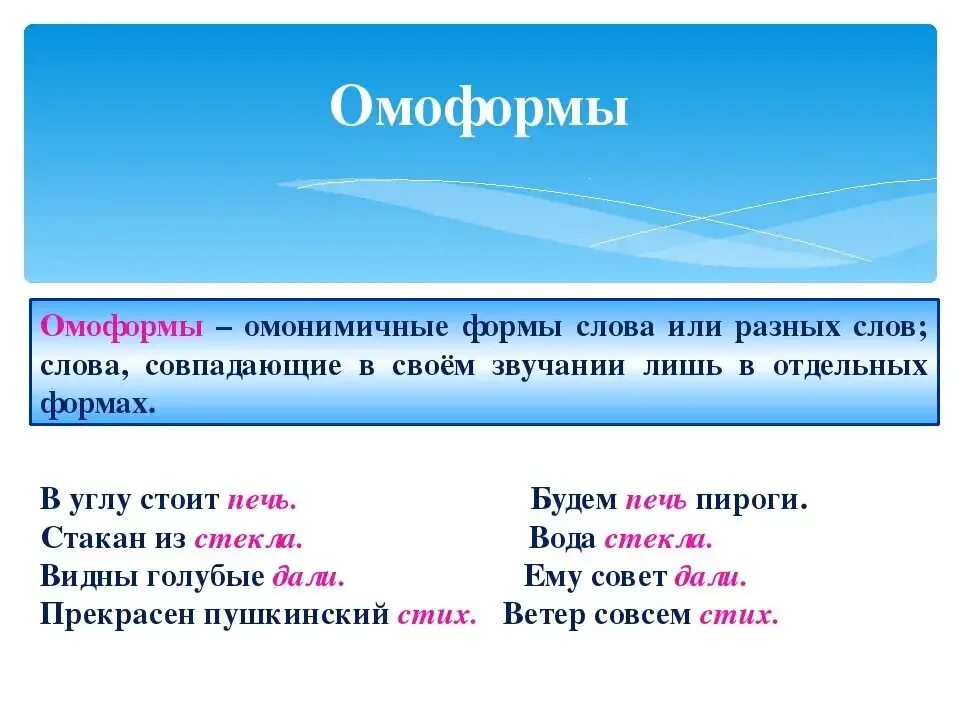 Омоформы

Омоформы – омонимичные формы слова или разных слов; слова, совпадающие в своём звучании лишь в отдельных формах.

В углу стоит печь.
Стакан из стекла.
Видны голубые дали.
Прекрасен пушкинский стих.

Будем печь пироги.
Вода стекла.
Ему совет дали.
Ветер совсем стих.